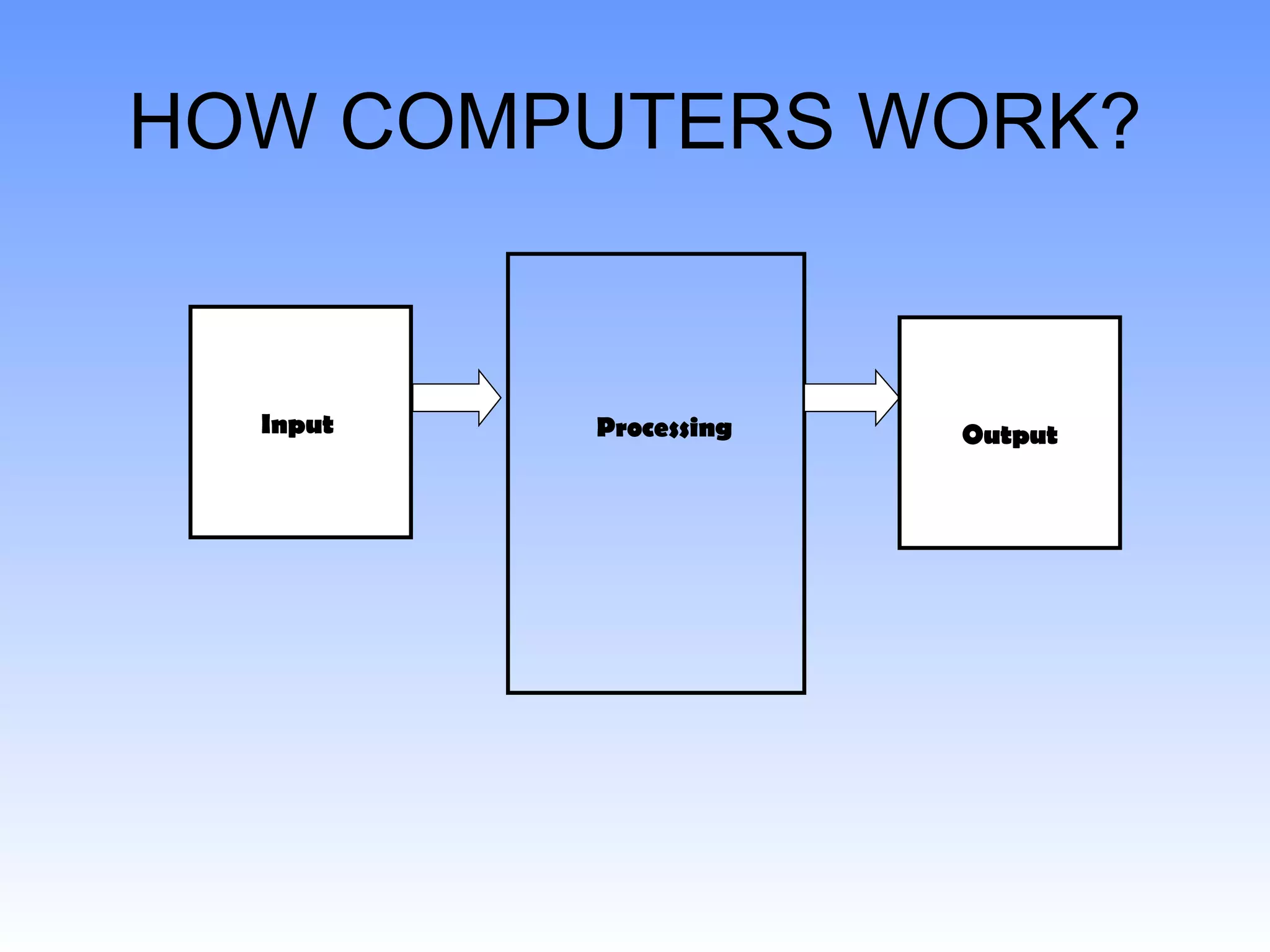 HOW COMPUTERS WORK?

Input

Processing

Output